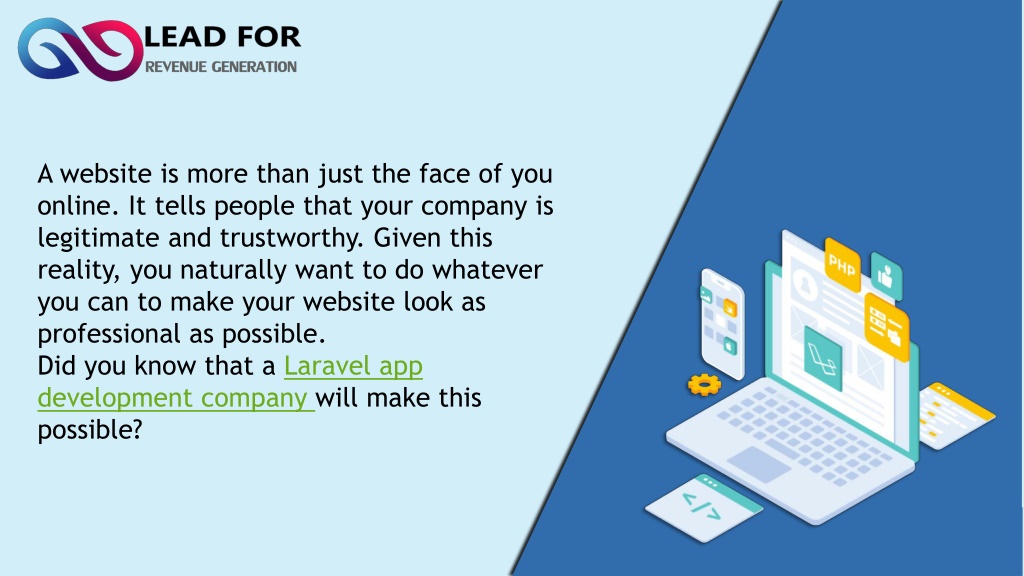 LEAD FOR
REVENUE GENERATION

A website is more than just the face of you online. It tells people that your company is legitimate and trustworthy. Given this reality, you naturally want to do whatever you can to make your website look as professional as possible.
Did you know that a Laravel app development company will make this possible?

PHP

</>